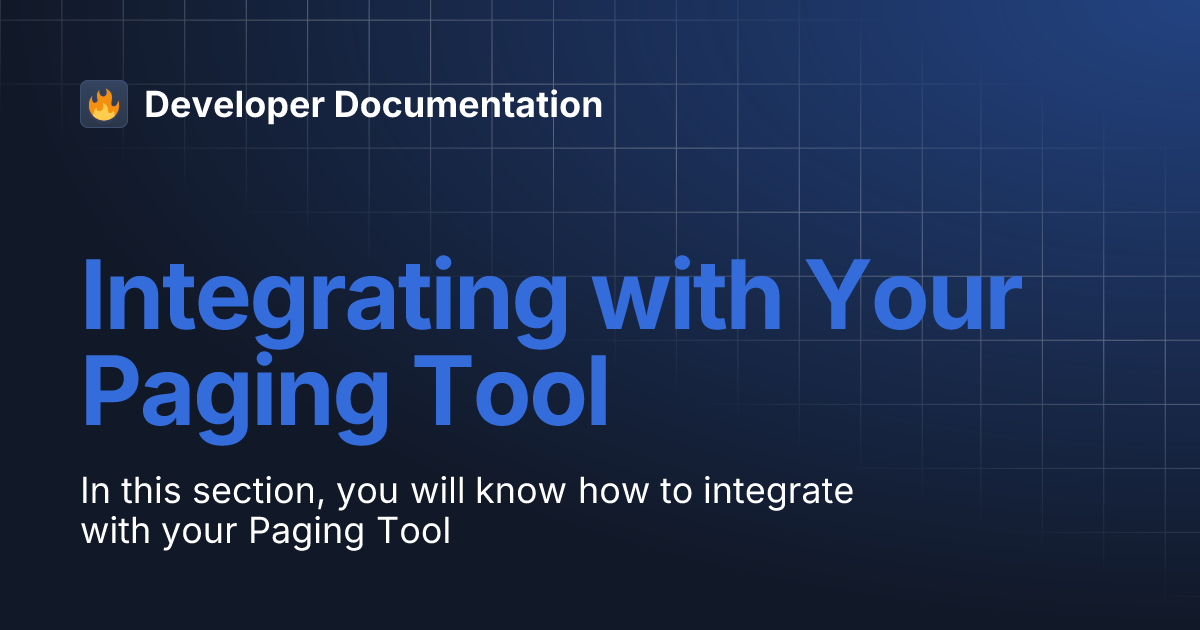 Developer Documentation

Integrating with Your Paging Tool

In this section, you will know how to integrate with your Paging Tool